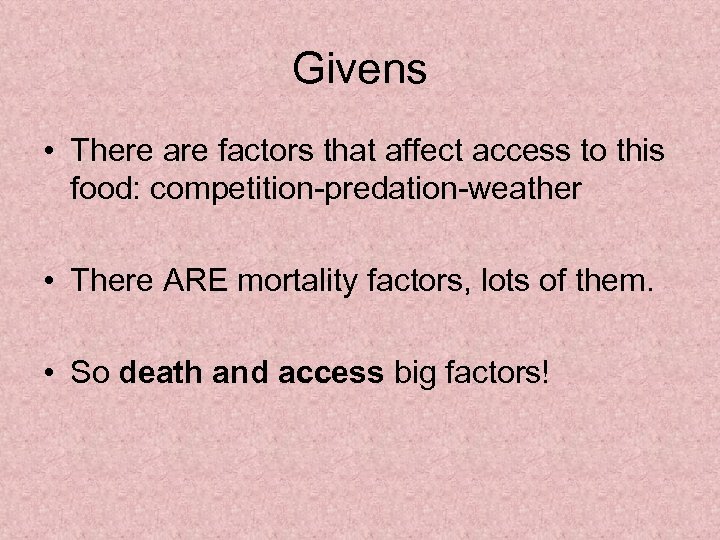 Givens

• There are factors that affect access to this food: competition-predation-weather

• There ARE mortality factors, lots of them.

• So death and access big factors!